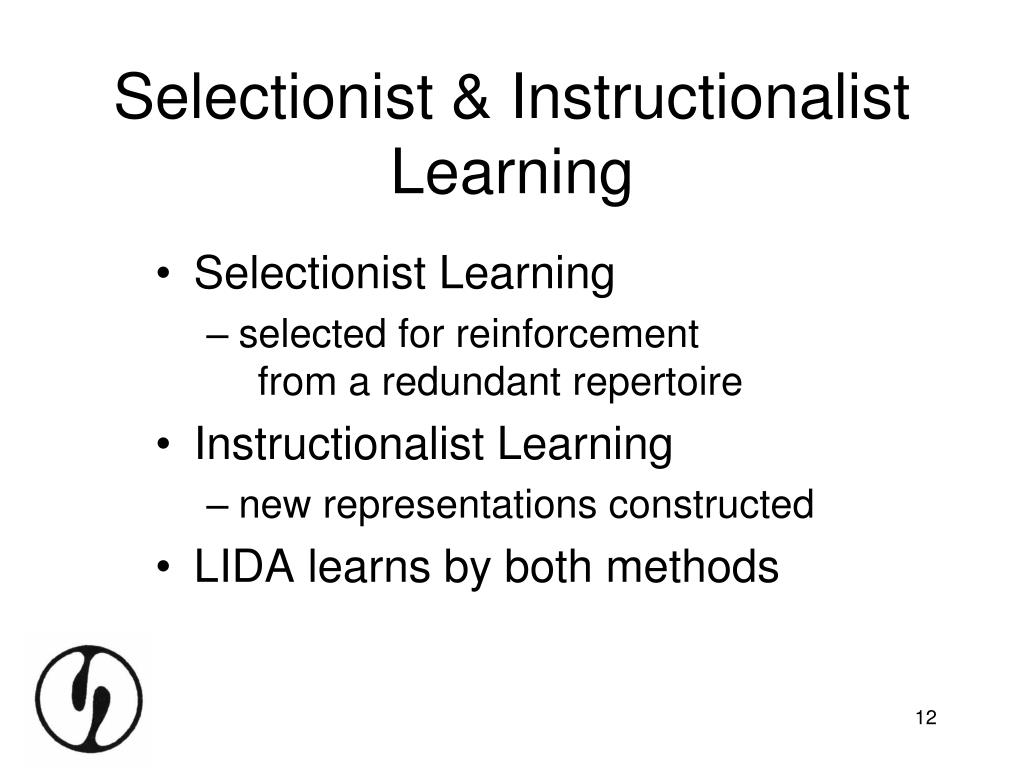 Selectionist & Instructionalist Learning

• Selectionist Learning
– selected for reinforcement from a redundant repertoire
• Instructionalist Learning
– new representations constructed
• LIDA learns by both methods

12